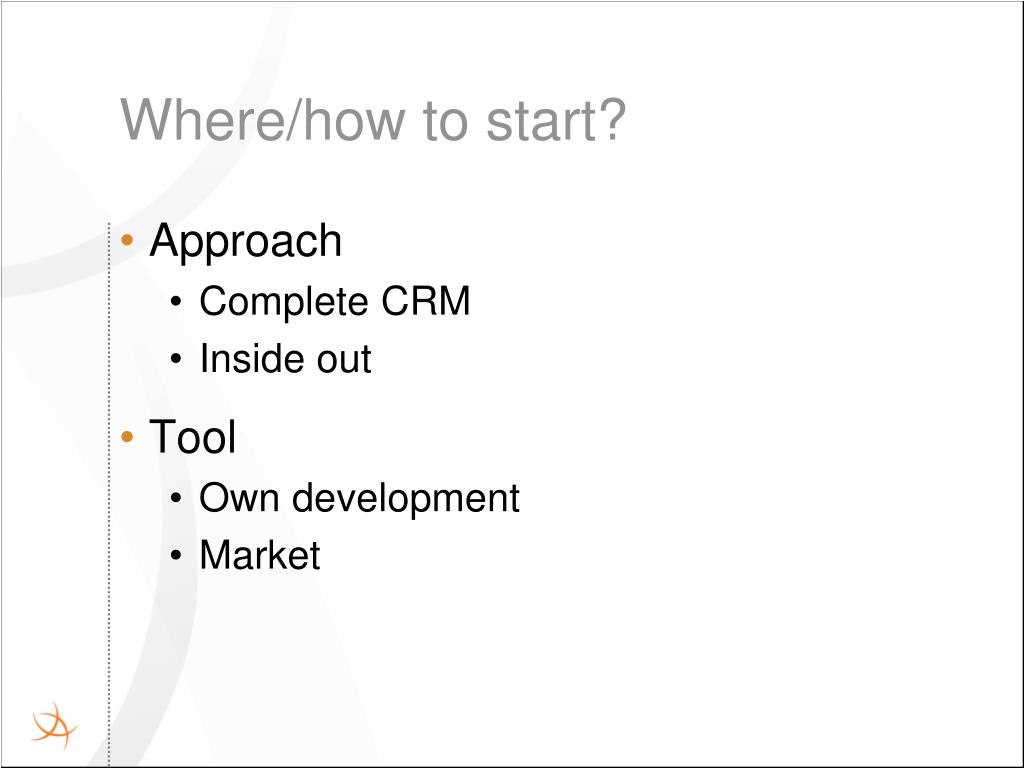 Where/how to start?

• Approach
  • Complete CRM
  • Inside out
• Tool
  • Own development
  • Market